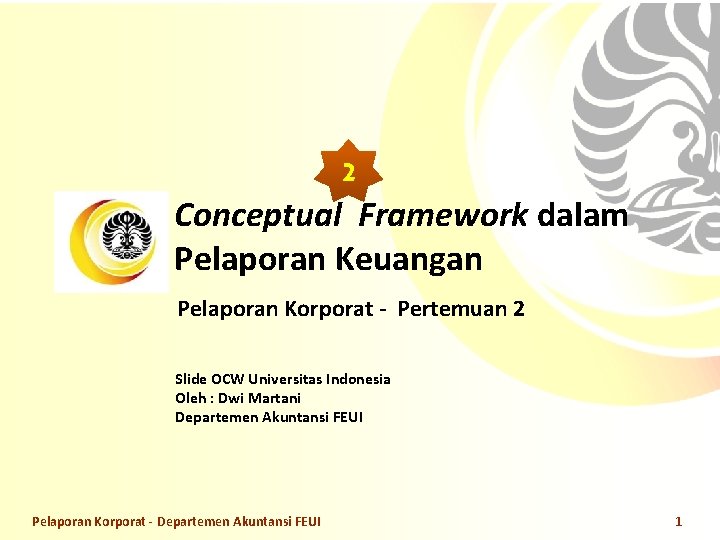 2

Conceptual Framework dalam Pelaporan Keuangan

Pelaporan Korporat - Pertemuan 2

Slide OCW Universitas Indonesia
Oleh : Dwi Martani
Departemen Akuntansi FEUI

Pelaporan Korporat - Departemen Akuntansi FEUI

1